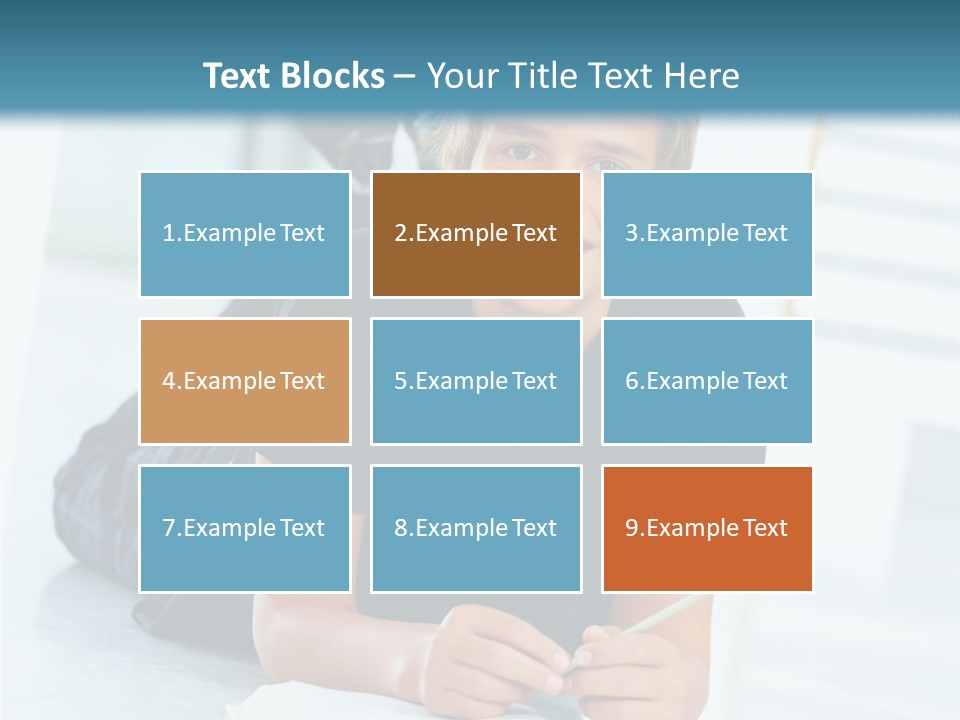 Text Blocks – Your Title Text Here

1.Example Text

2.Example Text

3.Example Text

4.Example Text

5.Example Text

6.Example Text

7.Example Text

8.Example Text

9.Example Text